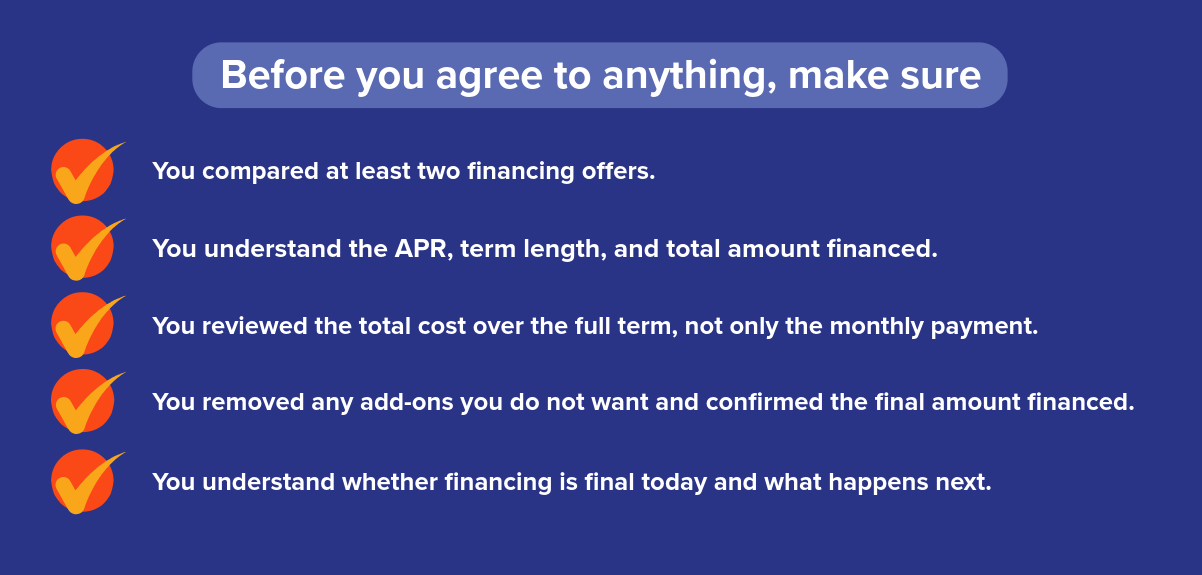 Before you agree to anything, make sure

You compared at least two financing offers.

You understand the APR, term length, and total amount financed.

You reviewed the total cost over the full term, not only the monthly payment.

You removed any add-ons you do not want and confirmed the final amount financed.

You understand whether financing is final today and what happens next.